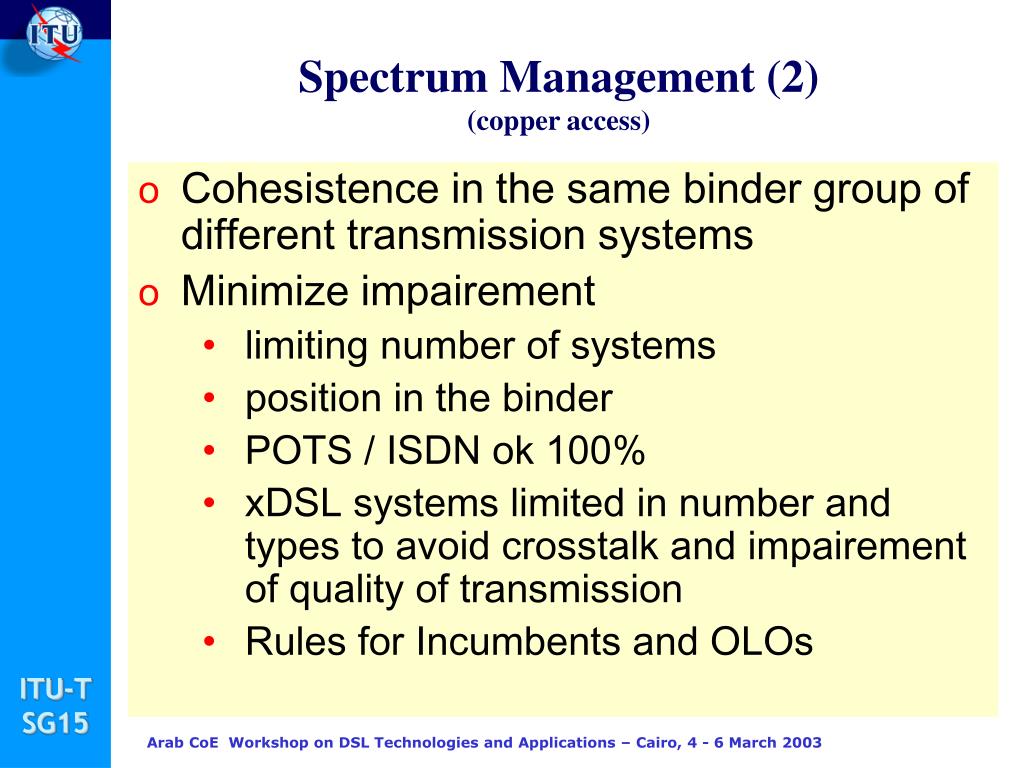 ITU

Spectrum Management (2)
(copper access)

o Cohesistence in the same binder group of different transmission systems
o Minimize impairement
• limiting number of systems
• position in the binder
• POTS / ISDN ok 100%
• xDSL systems limited in number and types to avoid crosstalk and impairement of quality of transmission
• Rules for Incumbents and OLOs

ITU-T
SG15

Arab CoE Workshop on DSL Technologies and Applications – Cairo, 4 - 6 March 2003